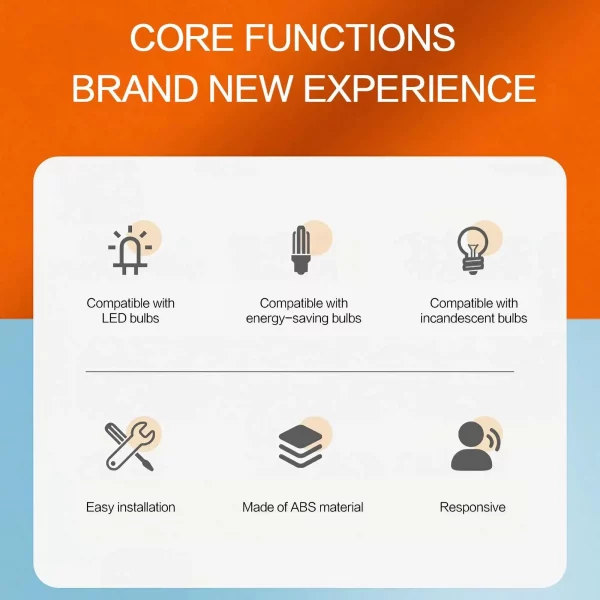 CORE FUNCTIONS
BRAND NEW EXPERIENCE

Compatible with LED bulbs

Compatible with energy-saving bulbs

Compatible with incandescent bulbs

Easy installation

Made of ABS material

Responsive